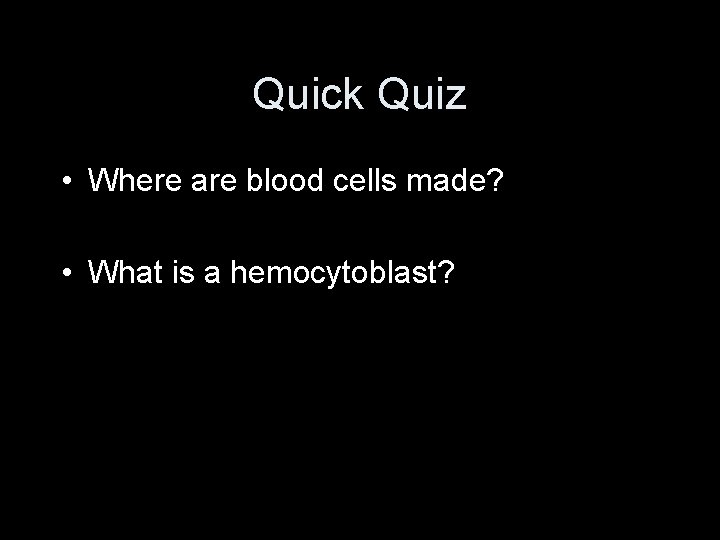 Quick Quiz

• Where are blood cells made?

• What is a hemocytoblast?